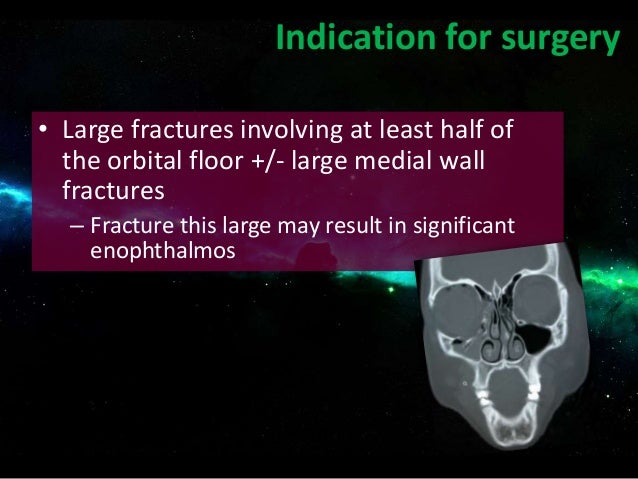 Indication for surgery

• Large fractures involving at least half of the orbital floor +/- large medial wall fractures

– Fracture this large may result in significant enophthalmos